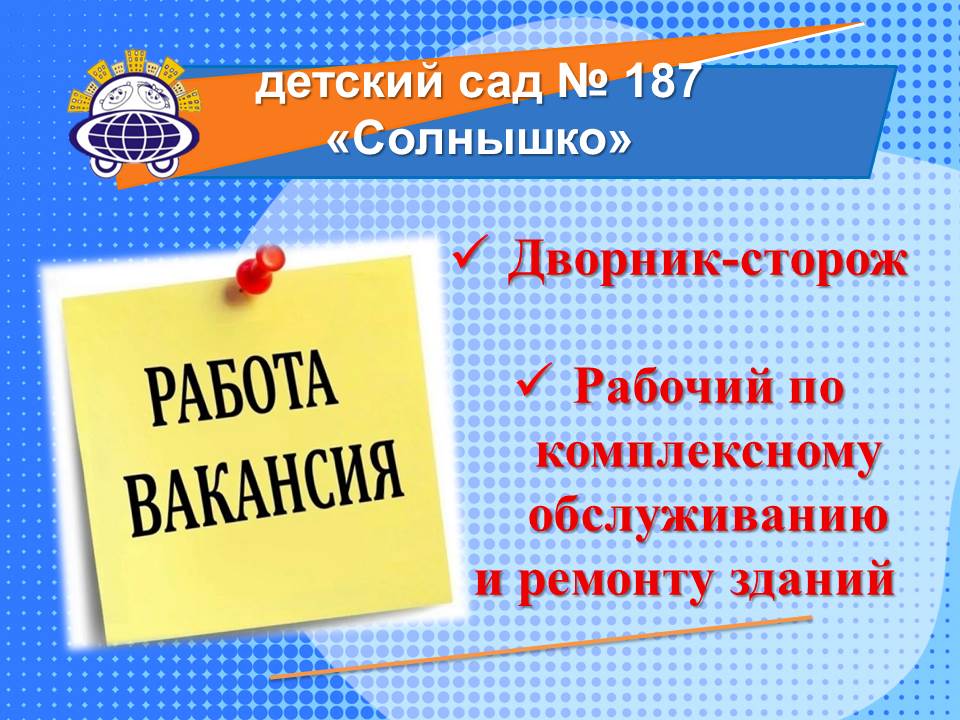 детский сад № 187
«Солнышко»

РАБОТА
ВАКАНСИЯ

✓ Дворник-сторож

✓ Рабочий по комплексному обслуживанию и ремонту зданий